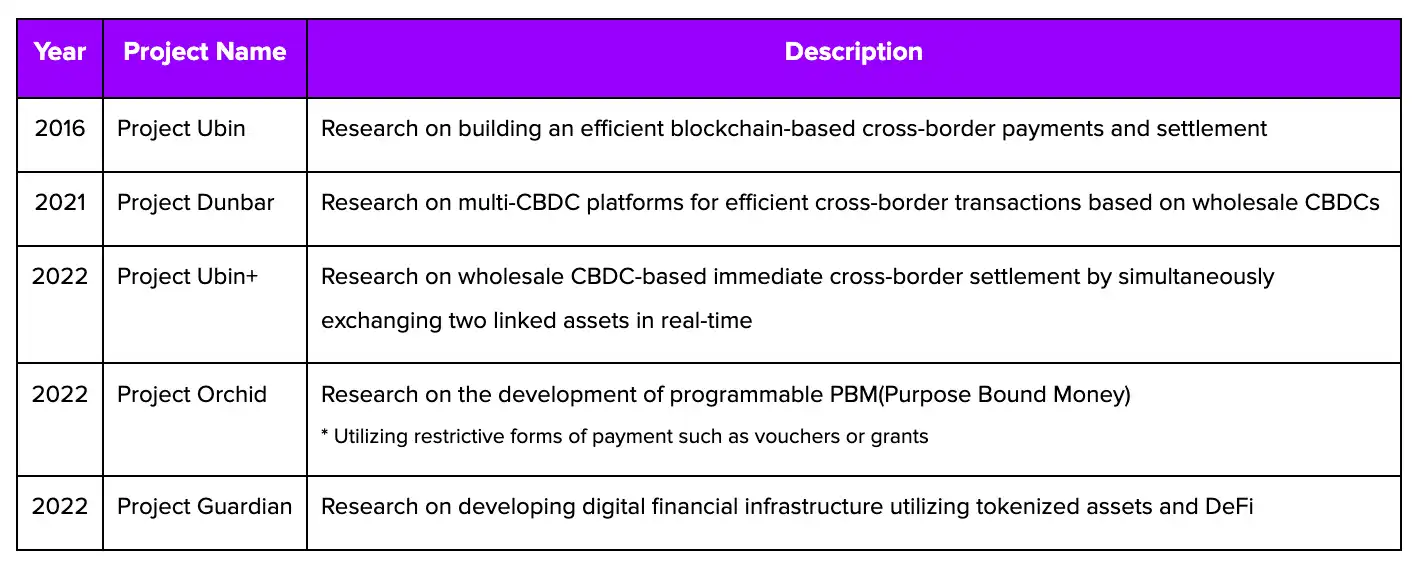 | Year | Project Name | Description |
|---|---|---|
| 2016 | Project Ubin | Research on building an efficient blockchain-based cross-border payments and settlement |
| 2021 | Project Dunbar | Research on multi-CBDC platforms for efficient cross-border transactions based on wholesale CBDCs |
| 2022 | Project Ubin+ | Research on wholesale CBDC-based immediate cross-border settlement by simultaneously exchanging two linked assets in real-time |
| 2022 | Project Orchid | Research on the development of programmable PBM(Purpose Bound Money) * Utilizing restrictive forms of payment such as vouchers or grants |
| 2022 | Project Guardian | Research on developing digital financial infrastructure utilizing tokenized assets and DeFi |